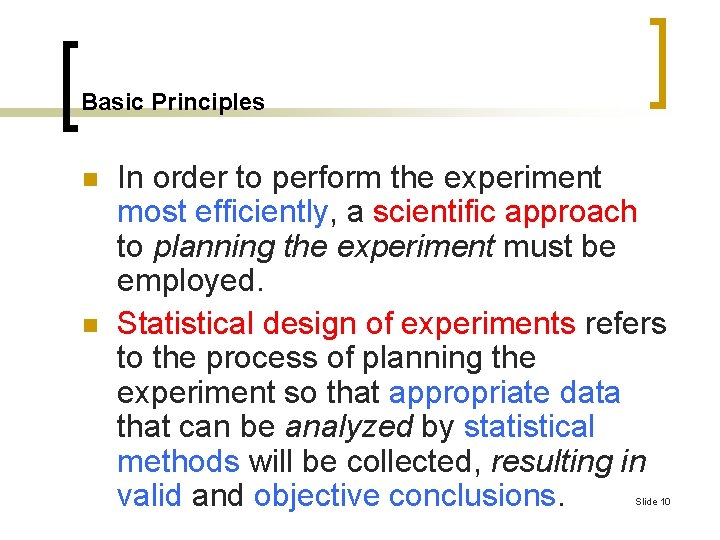 Basic Principles

In order to perform the experiment most efficiently, a scientific approach to planning the experiment must be employed.

Statistical design of experiments refers to the process of planning the experiment so that appropriate data that can be analyzed by statistical methods will be collected, resulting in valid and objective conclusions.

Slide 10